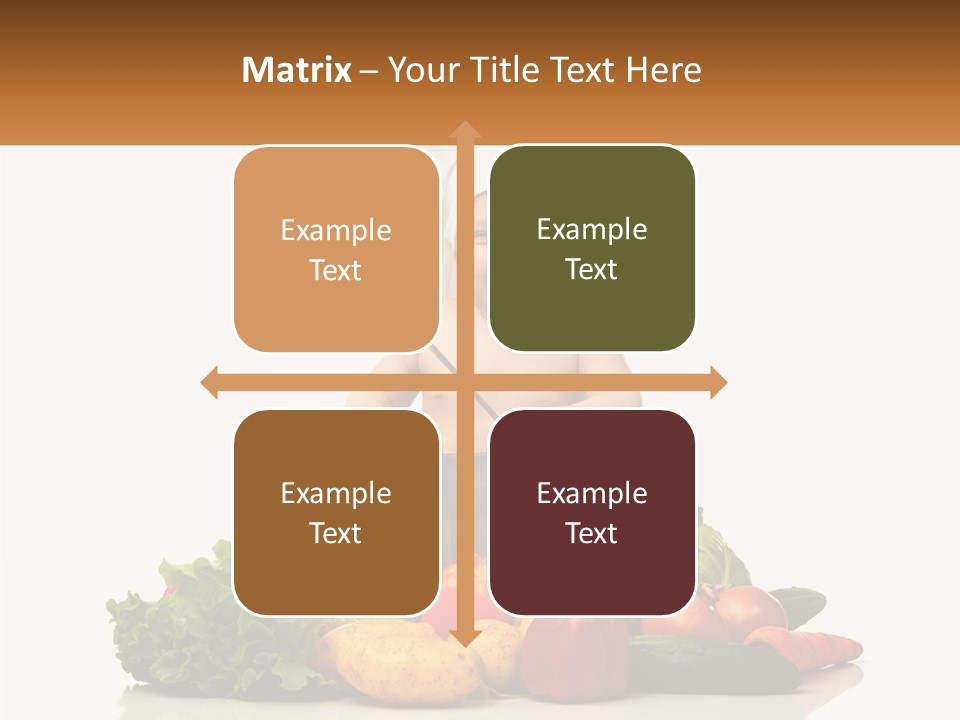 Matrix – Your Title Text Here

Example Text

Example Text

Example Text

Example Text